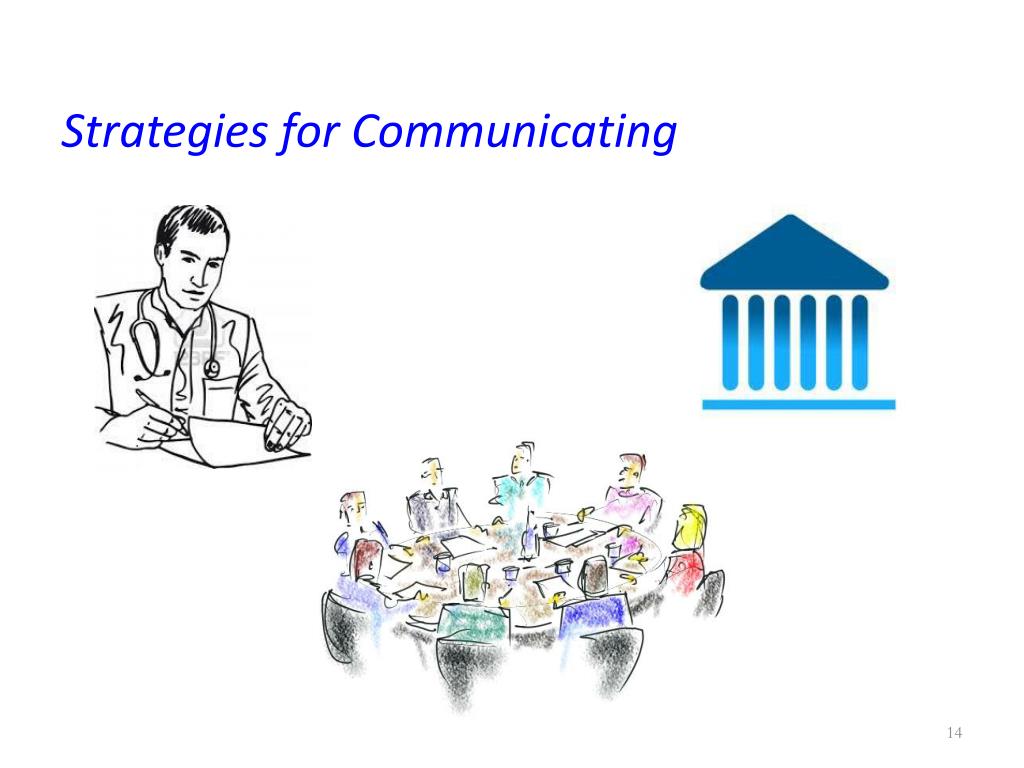 Strategies for Communicating

14